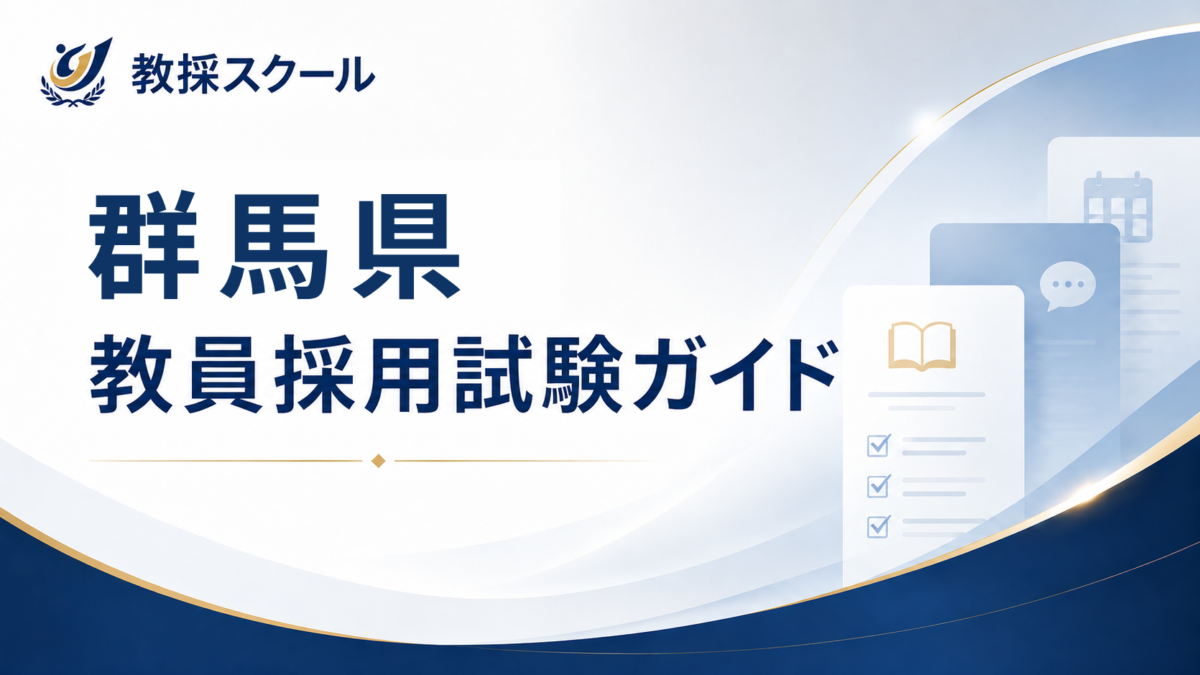 教採スクール

群馬県

教員採用試験ガイド